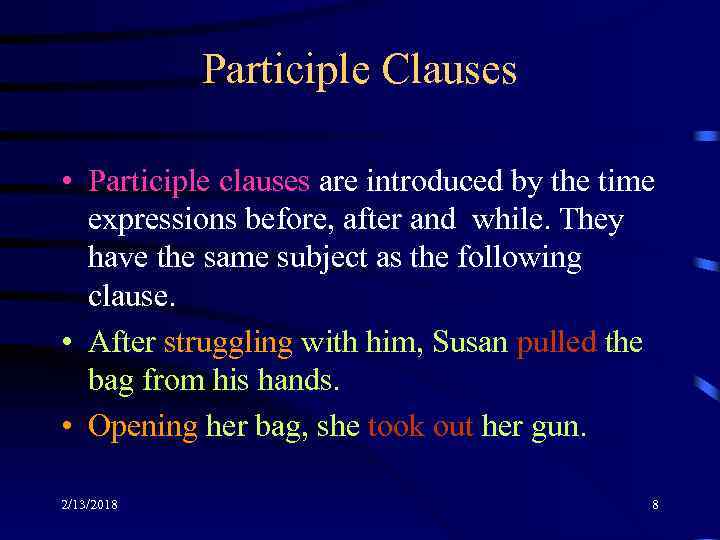 Participle Clauses

• Participle clauses are introduced by the time expressions before, after and  while. They have the same subject as the following clause.

• After struggling with him, Susan pulled the bag from his hands.

• Opening her bag, she took out her gun.

2/13/2018

8